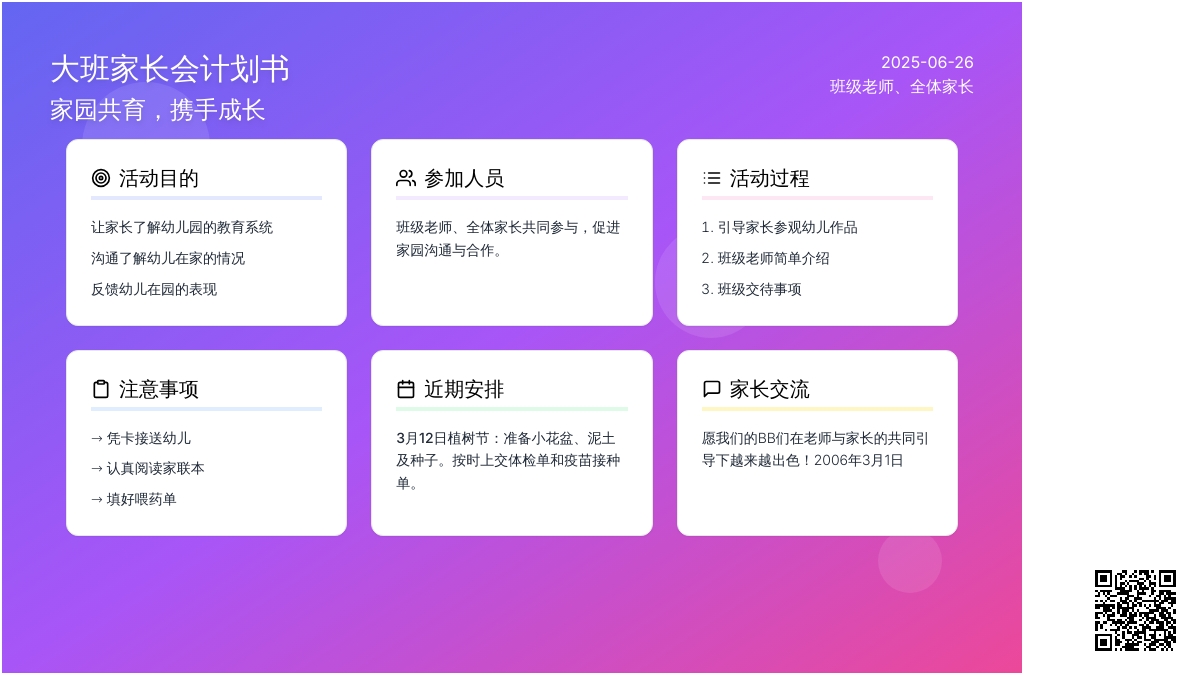 大班家长会计划书
家园共育，携手成长

2025-06-26
班级老师、全体家长

活动目的

让家长了解幼儿园的教育系统
沟通了解幼儿在家的情况
反馈幼儿在园的表现

参加人员

班级老师、全体家长共同参与，促进家园沟通与合作。

活动过程

1. 引导家长参观幼儿作品
2. 班级老师简单介绍
3. 班级交待事项

注意事项

→ 凭卡接送幼儿
→ 认真阅读家联本
→ 填好喂药单

近期安排

3月12日植树节：准备小花盆、泥土及种子。按时上交体检单和疫苗接种单。

家长交流

愿我们的BB们在老师与家长的共同引导下越来越出色！2006年3月1日